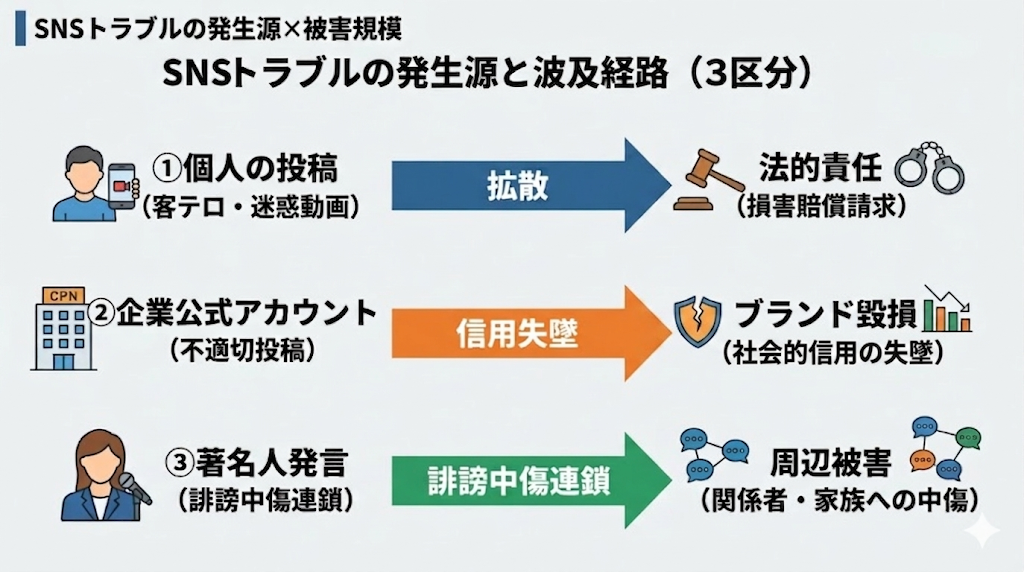 SNSトラブルの発生源×被害規模

SNSトラブルの発生源と波及経路（3区分）

①個人の投稿
（客テロ・迷惑動画）

拡散

法的責任
（損害賠償請求）

CPN

②企業公式アカウント
（不適切投稿）

信用失墜

ブランド毀損
（社会的信用の失墜）

③著名人発言
（誹謗中傷連鎖）

誹謗中傷連鎖

周辺被害
（関係者・家族への中傷）